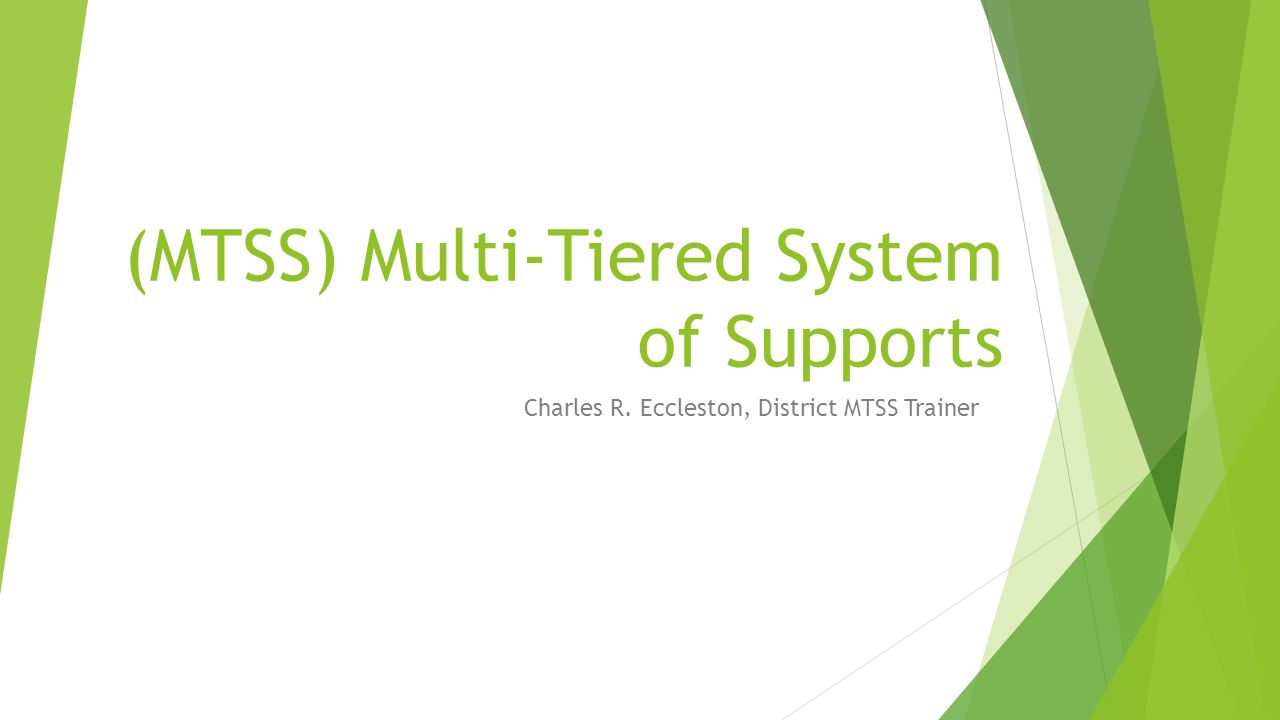 (MTSS) Multi-Tiered System of Supports

Charles R. Eccleston, District MTSS Trainer